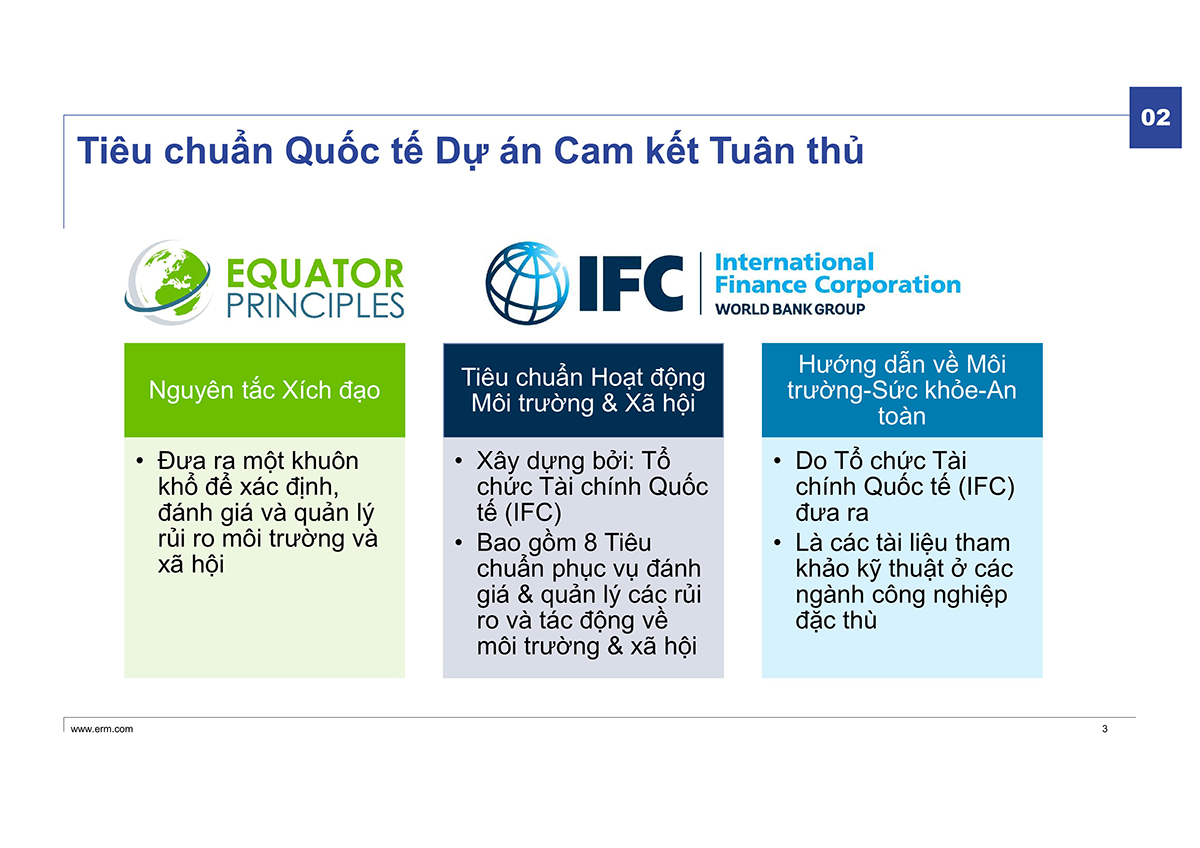 02

Tiêu chuẩn Quốc tế Dự án Cam kết Tuân thủ

EQUATOR PRINCIPLES

IFC International Finance Corporation WORLD BANK GROUP

Nguyên tắc Xích đạo

• Đưa ra một khuôn khổ để xác định, đánh giá và quản lý rủi ro môi trường và xã hội

Tiêu chuẩn Hoạt động Môi trường & Xã hội

• Xây dựng bởi: Tổ chức Tài chính Quốc tế (IFC)
• Bao gồm 8 Tiêu chuẩn phục vụ đánh giá & quản lý các rủi ro và tác động về môi trường & xã hội

Hướng dẫn về Môi trường-Sức khỏe-An toàn

• Do Tổ chức Tài chính Quốc tế (IFC) đưa ra
• Là các tài liệu tham khảo kỹ thuật ở các ngành công nghiệp đặc thù

www.erm.com

3